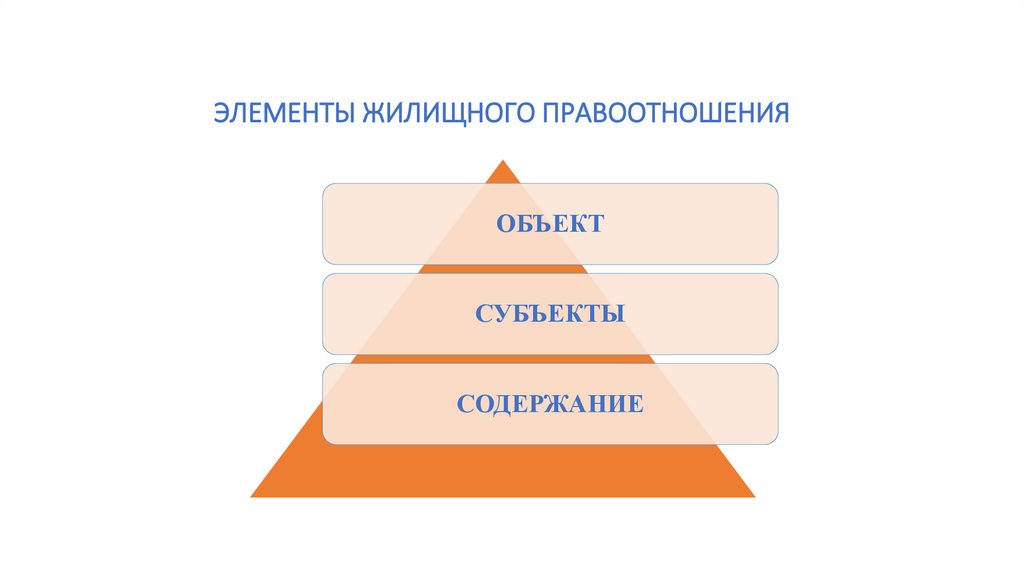 ЭЛЕМЕНТЫ ЖИЛИЩНОГО ПРАВООТНОШЕНИЯ

ОБЪЕКТ

СУБЪЕКТЫ

СОДЕРЖАНИЕ